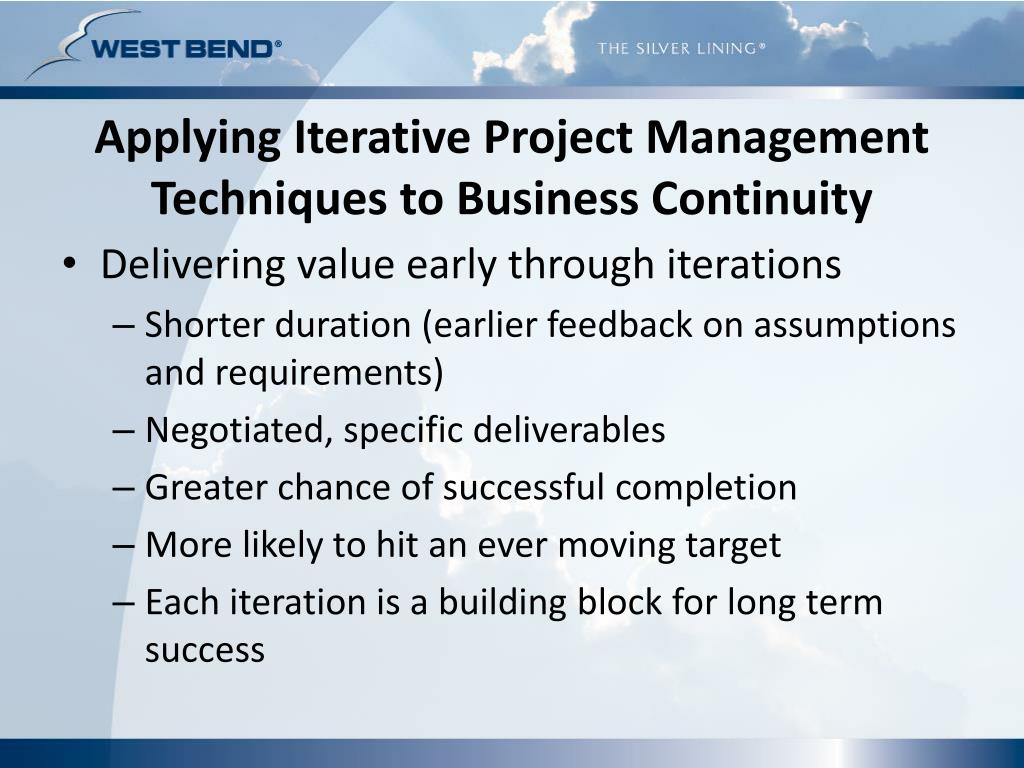 WEST BEND®

THE SILVER LINING®

Applying Iterative Project Management Techniques to Business Continuity

• Delivering value early through iterations
– Shorter duration (earlier feedback on assumptions and requirements)
– Negotiated, specific deliverables
– Greater chance of successful completion
– More likely to hit an ever moving target
– Each iteration is a building block for long term success